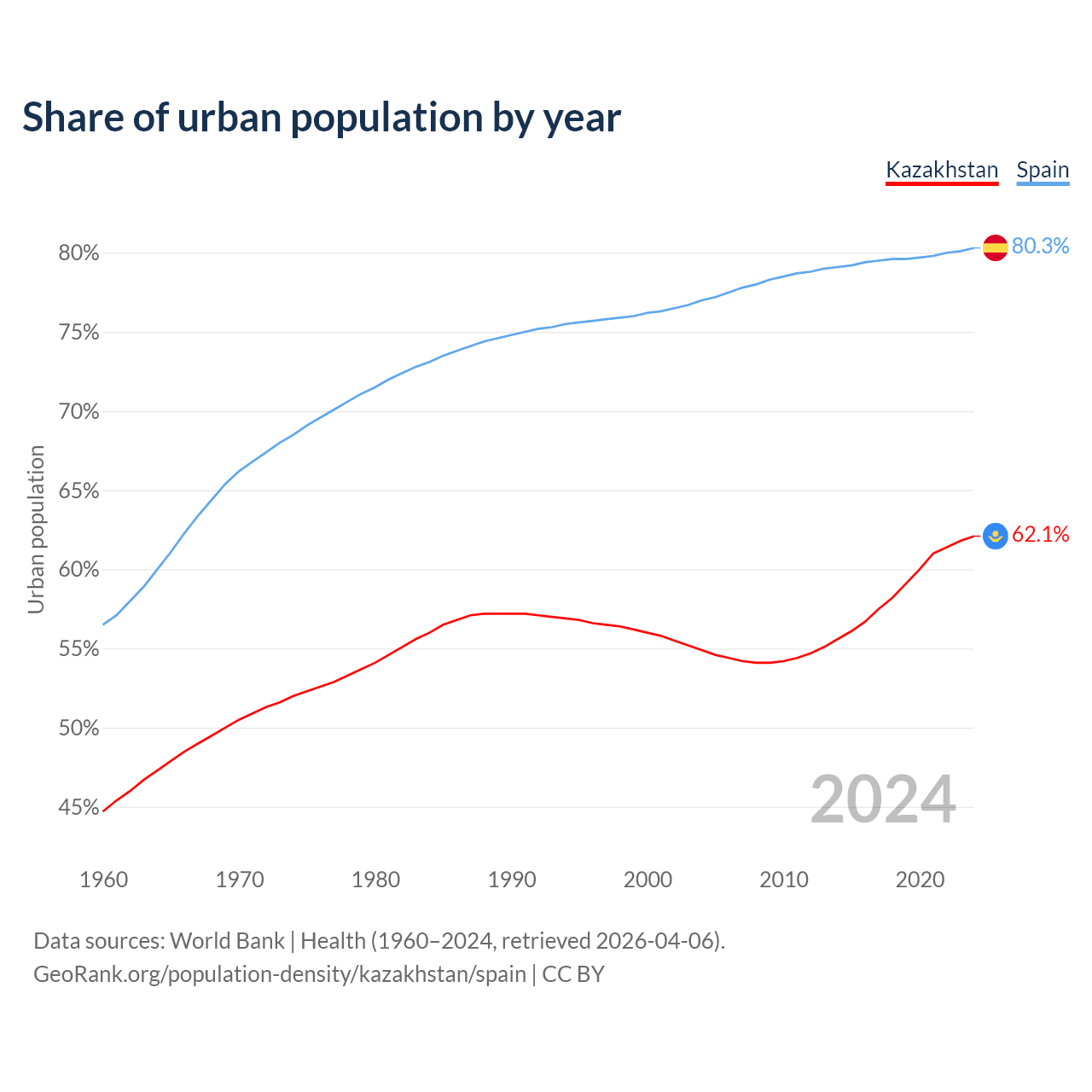 Share of urban population by year

Kazakhstan Spain

Urban population

80%
75%
70%
65%
60%
55%
50%
45%

80.3%
62.1%

2024

1960 1970 1980 1990 2000 2010 2020

Data sources: World Bank | Health (1960–2024, retrieved 2026-04-06).
GeoRank.org/population-density/kazakhstan/spain | CC BY